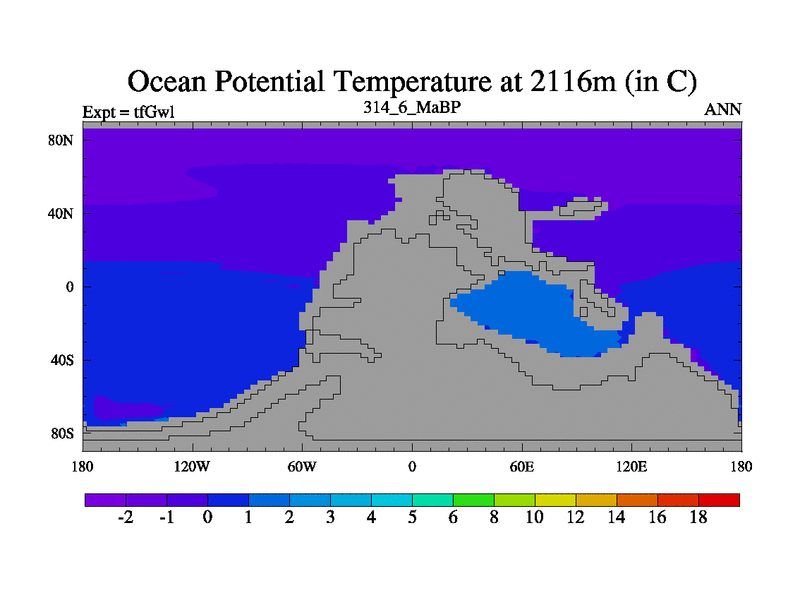 Ocean Potential Temperature at 2116m (in C)

Expt = tfGwl

314_6_MaBP

ANN

80N

40N

0

40S

80S

180

120W

60W

0

60E

120E

180

-2

-1

0

1

2

3

4

5

6

8

10

12

14

16

18